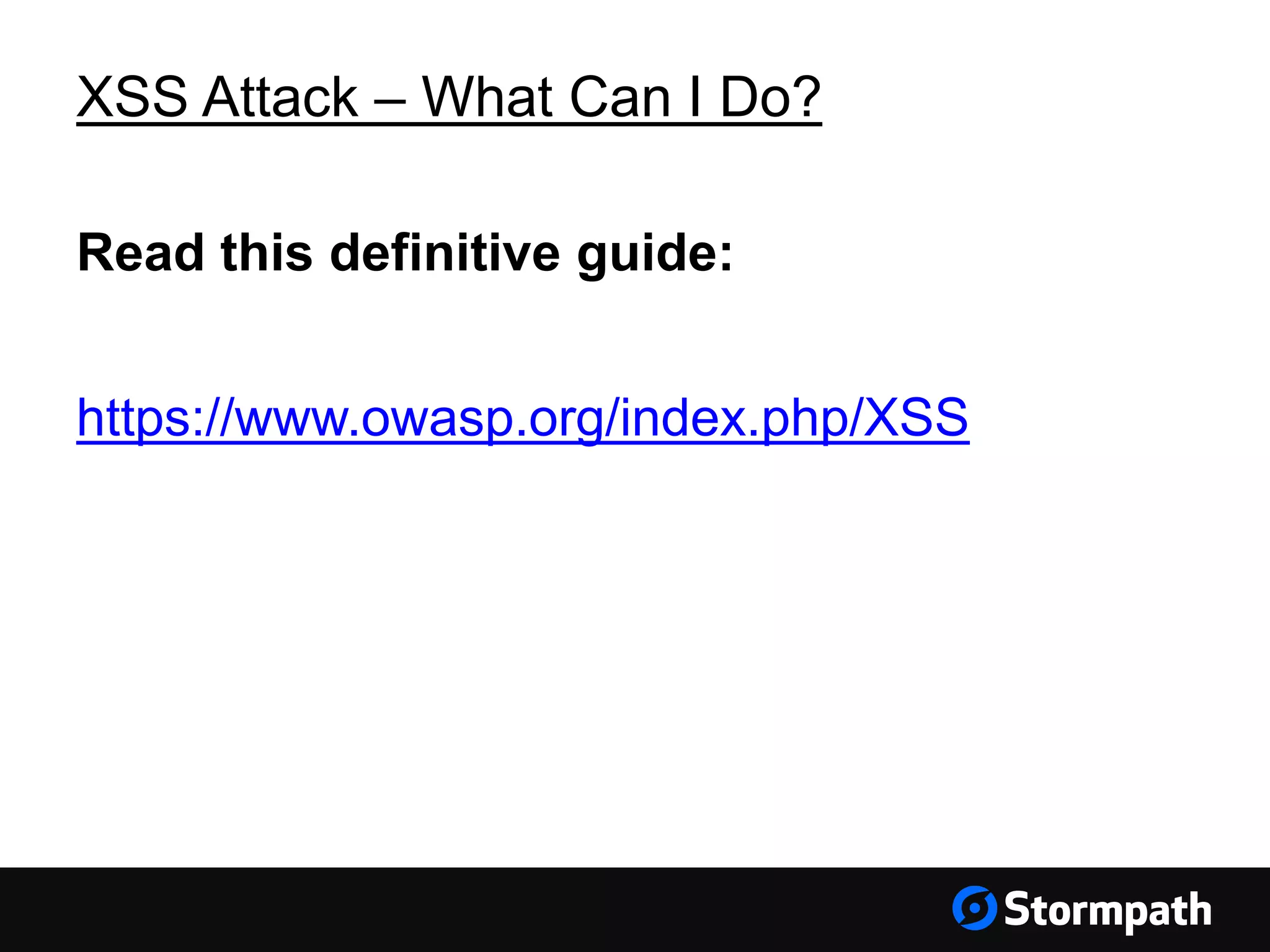 XSS Attack – What Can I Do?

Read this definitive guide:

https://www.owasp.org/index.php/XSS

Stormpath